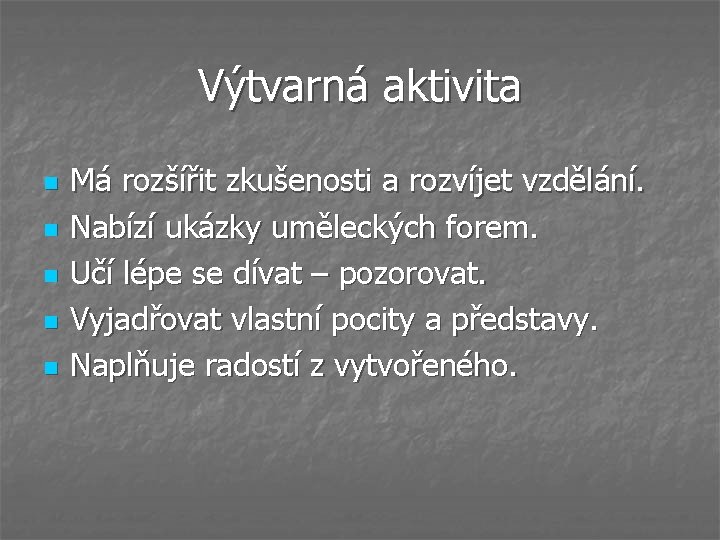 Výtvarná aktivita

- Má rozšířit zkušenosti a rozvíjet vzdělání.
- Nabízí ukázky uměleckých forem.
- Učí lépe se dívat – pozorovat.
- Vyjadřovat vlastní pocity a představy.
- Naplňuje radostí z vytvořeného.